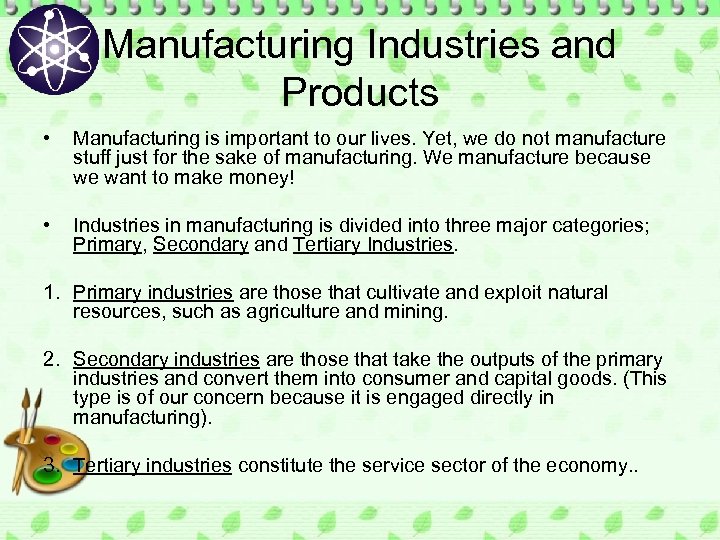 Manufacturing Industries and Products

• Manufacturing is important to our lives. Yet, we do not manufacture stuff just for the sake of manufacturing. We manufacture because we want to make money!

• Industries in manufacturing is divided into three major categories; Primary, Secondary and Tertiary Industries.

1. Primary industries are those that cultivate and exploit natural resources, such as agriculture and mining.

2. Secondary industries are those that take the outputs of the primary industries and convert them into consumer and capital goods. (This type is of our concern because it is engaged directly in manufacturing).

3. Tertiary industries constitute the service sector of the economy..